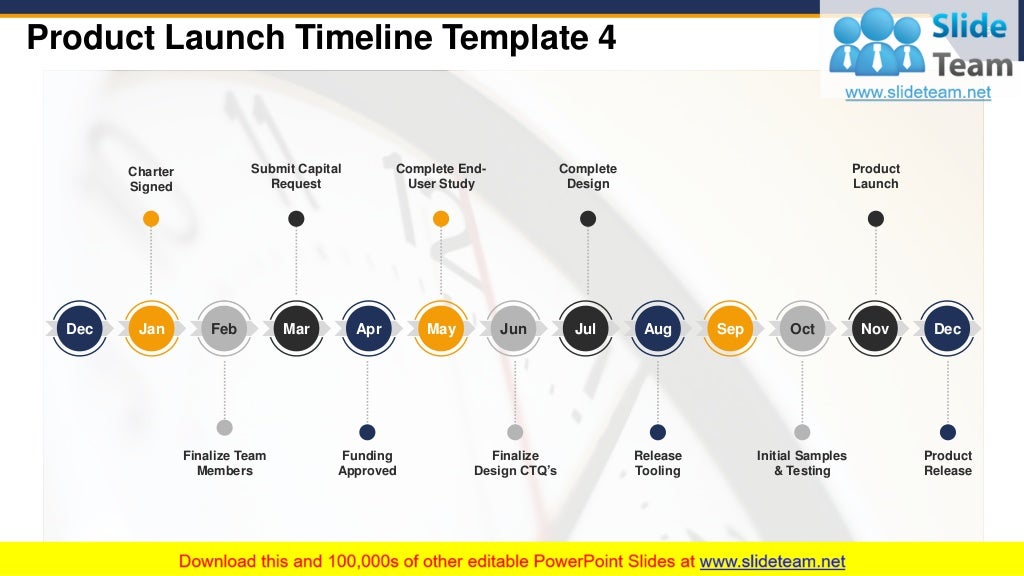 Product Launch Timeline Template 4

Slide Team
www.slideteam.net

Charter Signed

Submit Capital Request

Complete End-User Study

Complete Design

Product Launch

Dec Jan Feb Mar Apr May Jun Jul Aug Sep Oct Nov Dec

Finalize Team Members

Funding Approved

Finalize Design CTQ's

Release Tooling

Initial Samples & Testing

Product Release

Download this and 100,000s of other editable PowerPoint Slides at www.slideteam.net